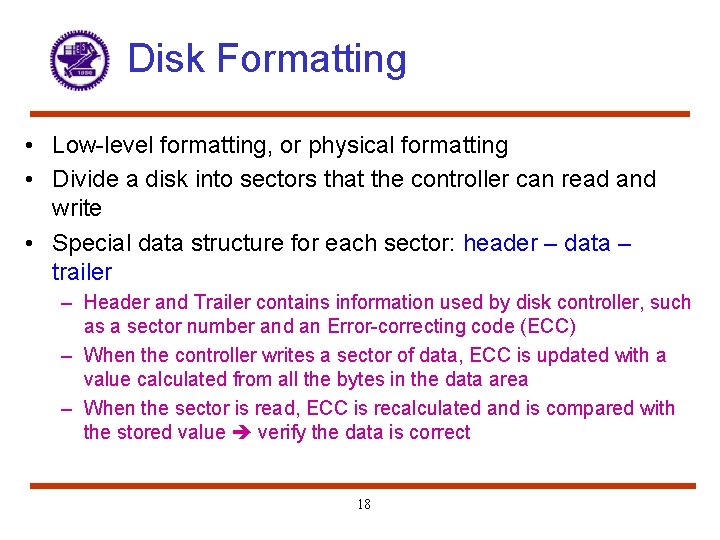 Disk Formatting

• Low-level formatting, or physical formatting
• Divide a disk into sectors that the controller can read and write
• Special data structure for each sector: header – data – trailer
– Header and Trailer contains information used by disk controller, such as a sector number and an Error-correcting code (ECC)
– When the controller writes a sector of data, ECC is updated with a value calculated from all the bytes in the data area
– When the sector is read, ECC is recalculated and is compared with the stored value ➔ verify the data is correct

18